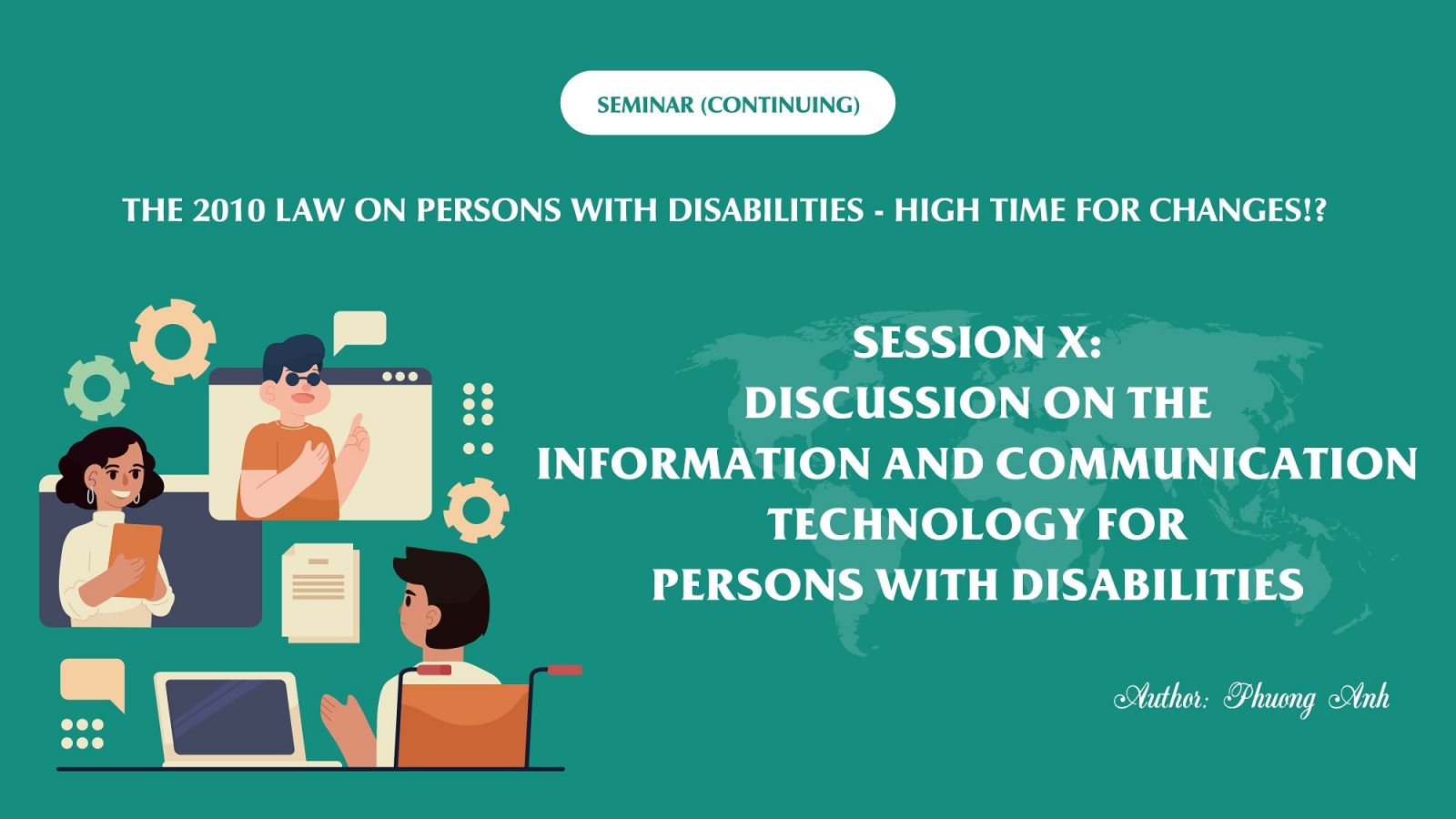 SEMINAR (CONTINUING)

THE 2010 LAW ON PERSONS WITH DISABILITIES - HIGH TIME FOR CHANGES!?

SESSION X:
DISCUSSION ON THE
INFORMATION AND COMMUNICATION
TECHNOLOGY FOR
PERSONS WITH DISABILITIES

Author: Phuong Anh